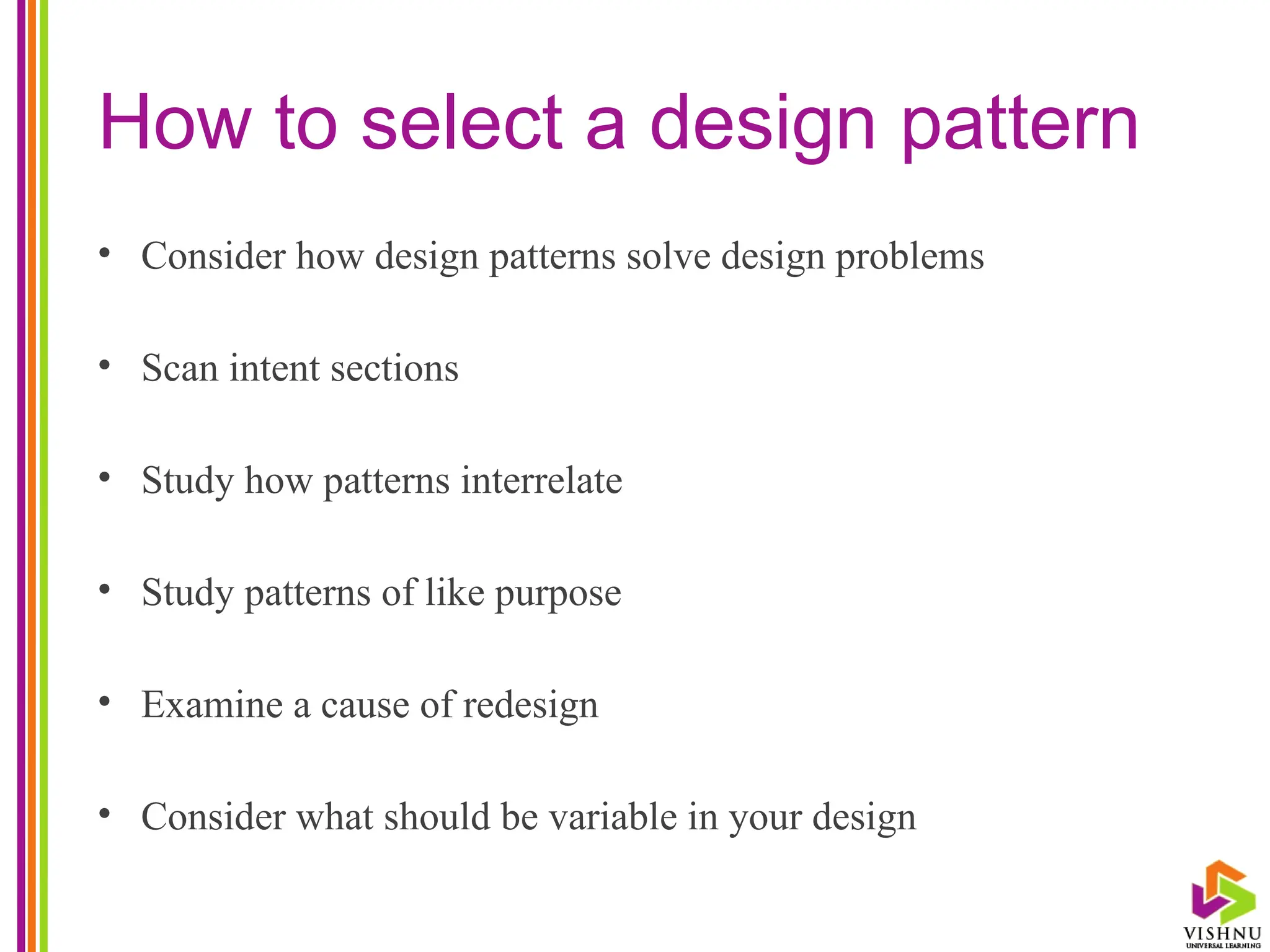 How to select a design pattern

• Consider how design patterns solve design problems

• Scan intent sections

• Study how patterns interrelate

• Study patterns of like purpose

• Examine a cause of redesign

• Consider what should be variable in your design

VISHNU
UNIVERSAL LEARNING